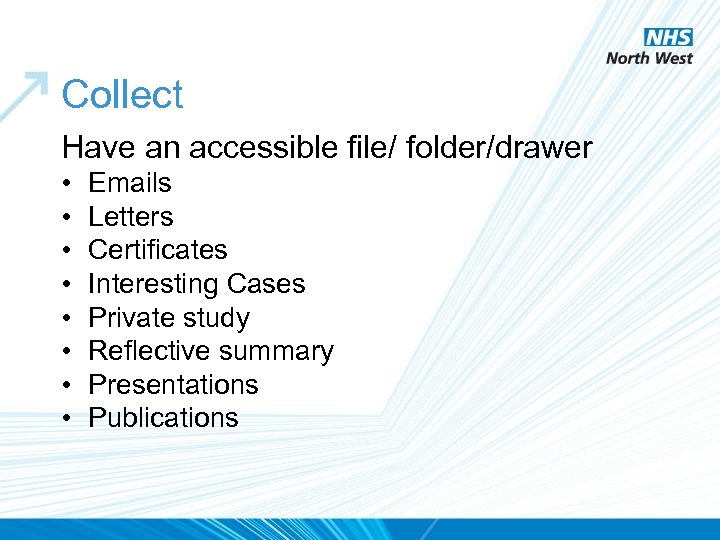 NHS
North West

Collect

Have an accessible file/ folder/drawer
• Emails
• Letters
• Certificates
• Interesting Cases
• Private study
• Reflective summary
• Presentations
• Publications